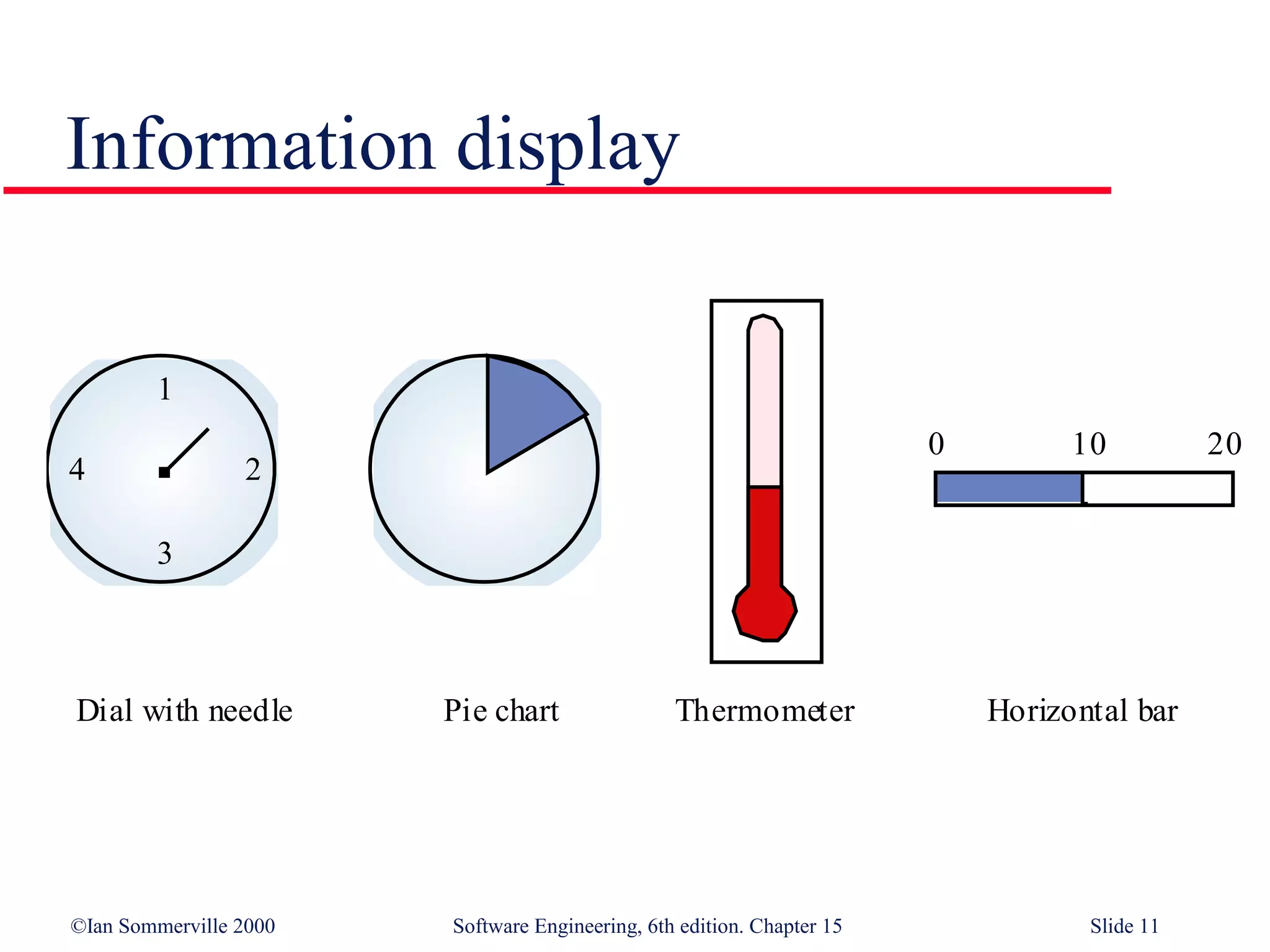 Information display

1
4
2
3

0
10
20

Dial with needle

Pie chart

Thermometer

Horizontal bar

©Ian Sommerville 2000

Software Engineering, 6th edition. Chapter 15

Slide 11